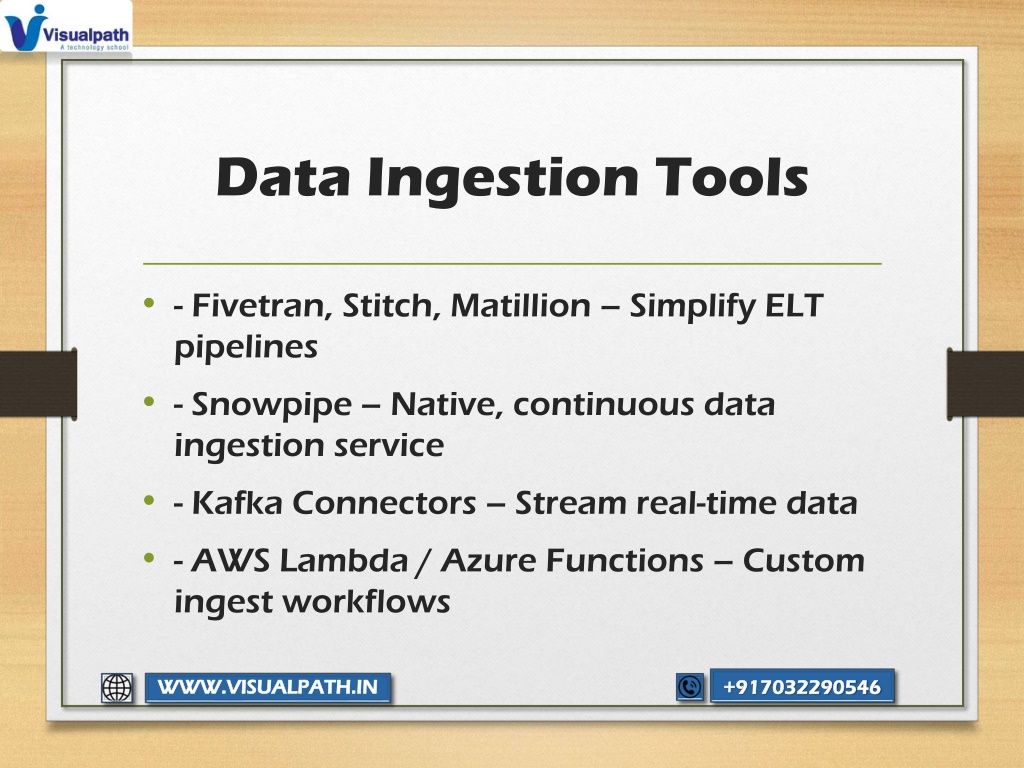 Visualpath
A technology school

Data Ingestion Tools

• - Fivetran, Stitch, Matillion – Simplify ELT pipelines
• - Snowpipe – Native, continuous data ingestion service
• - Kafka Connectors – Stream real-time data
• - AWS Lambda / Azure Functions – Custom ingest workflows

WWW.VISUALPATH.IN

+917032290546